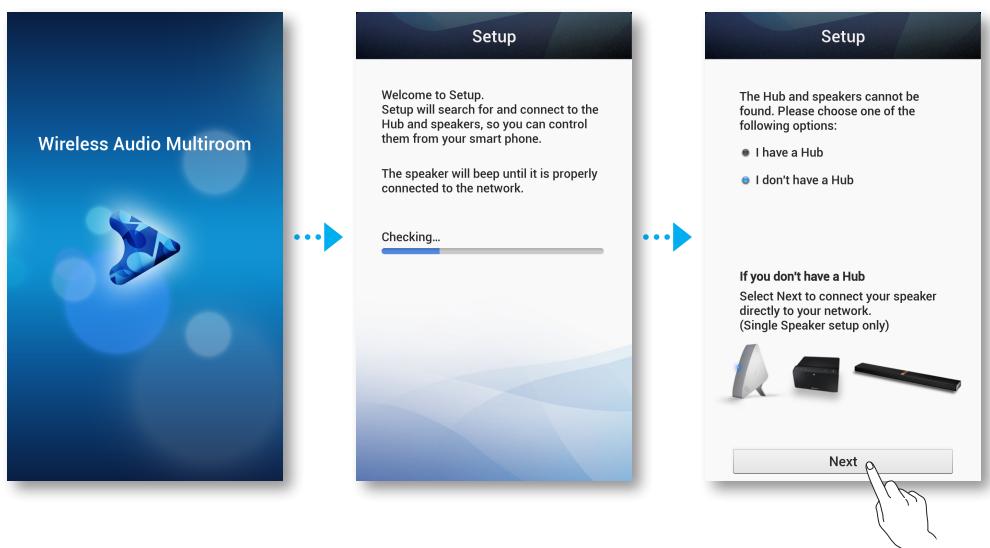 Wireless Audio Multiroom

Setup

Welcome to Setup.
Setup will search for and connect to the Hub and speakers, so you can control them from your smart phone.

The speaker will beep until it is properly connected to the network.

Checking...

Setup

The Hub and speakers cannot be found. Please choose one of the following options:

I have a Hub

I don't have a Hub

If you don't have a Hub
Select Next to connect your speaker directly to your network.
(Single Speaker setup only)

Next